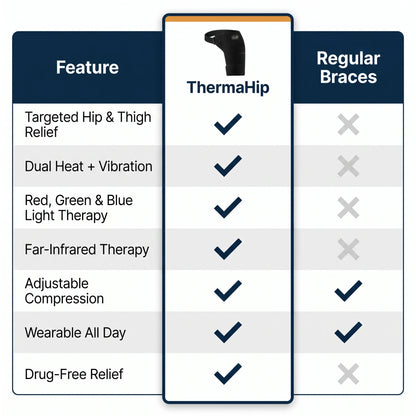 | Feature | ThermaHip | Regular Braces |
|---|---|---|
| Targeted Hip & Thigh Relief | ✓ | ✗ |
| Dual Heat + Vibration | ✓ | ✗ |
| Red, Green & Blue Light Therapy | ✓ | ✗ |
| Far-Infrared Therapy | ✓ | ✗ |
| Adjustable Compression | ✓ | ✓ |
| Wearable All Day | ✓ | ✓ |
| Drug-Free Relief | ✓ | ✗ |